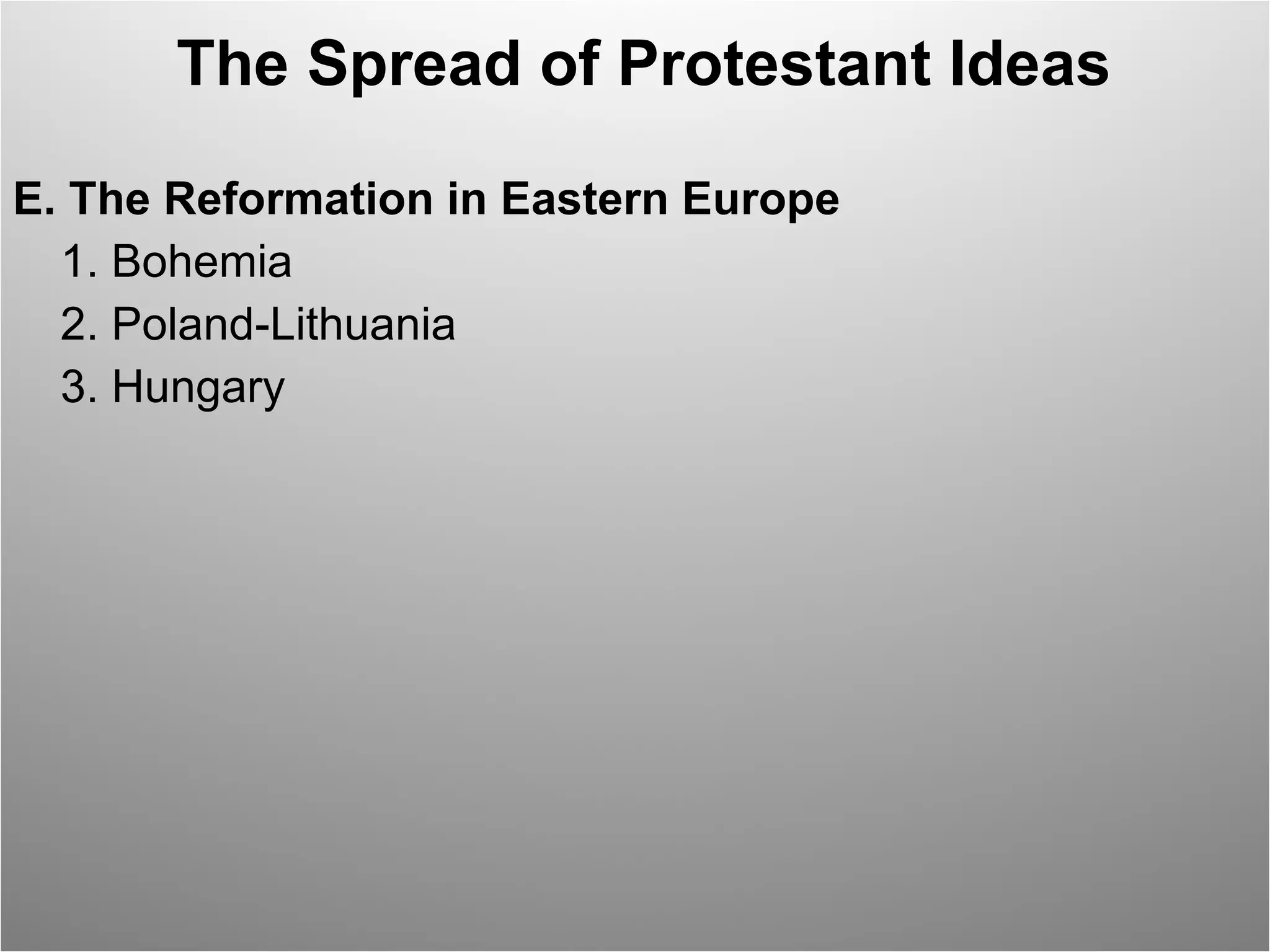 The Spread of Protestant Ideas

E. The Reformation in Eastern Europe

1. Bohemia

2. Poland-Lithuania

3. Hungary